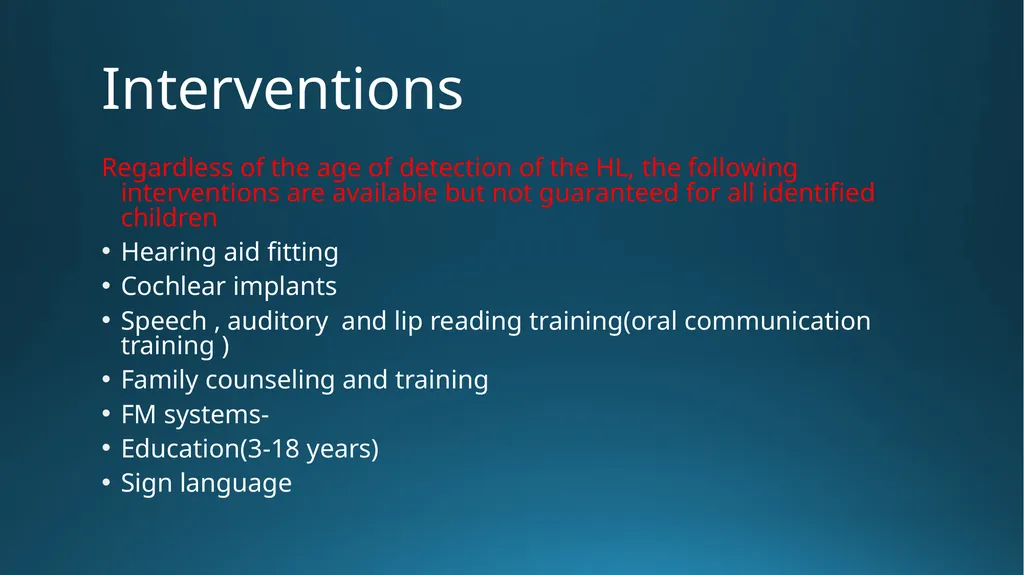 Interventions

Regardless of the age of detection of the HL, the following interventions are available but not guaranteed for all identified children

• Hearing aid fitting
• Cochlear implants
• Speech , auditory and lip reading training(oral communication training )
• Family counseling and training
• FM systems-
• Education(3-18 years)
• Sign language